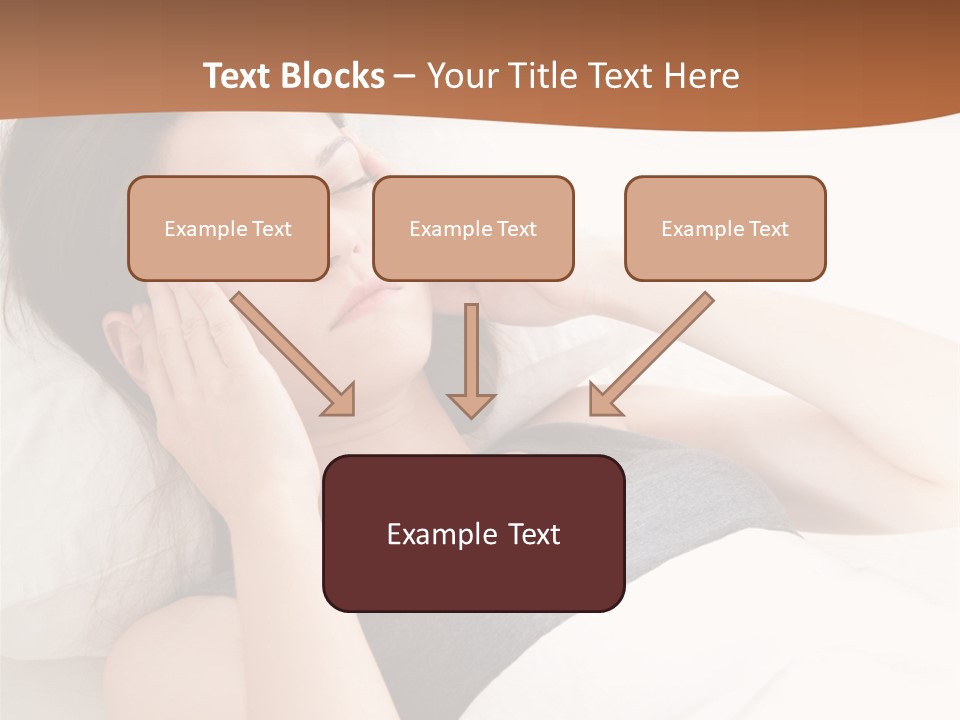 Text Blocks – Your Title Text Here

Example Text

Example Text

Example Text

Example Text